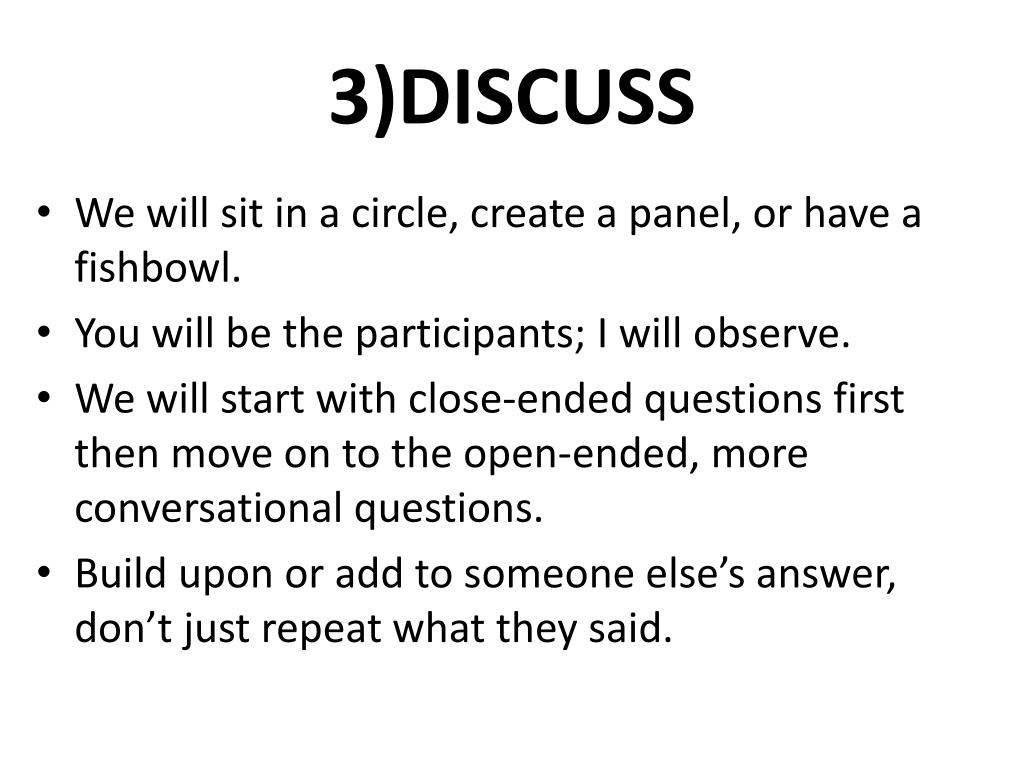 3)DISCUSS

• We will sit in a circle, create a panel, or have a fishbowl.
• You will be the participants; I will observe.
• We will start with close-ended questions first then move on to the open-ended, more conversational questions.
• Build upon or add to someone else’s answer, don’t just repeat what they said.